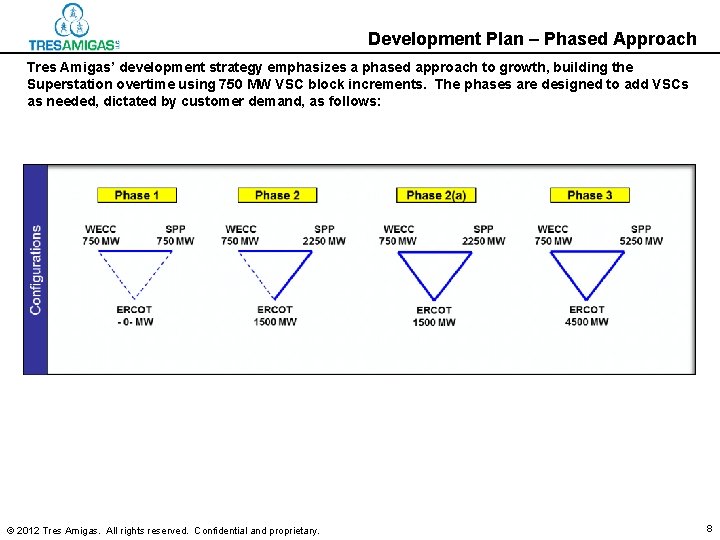 TRESAMIGAS LLC

Development Plan – Phased Approach

Tres Amigas' development strategy emphasizes a phased approach to growth, building the Superstation overtime using 750 MW VSC block increments. The phases are designed to add VSCs as needed, dictated by customer demand, as follows:

Configurations

Phase 1
WECC 750 MW
SPP 750 MW
ERCOT - 0- MW

Phase 2
WECC 750 MW
SPP 2250 MW
ERCOT 1500 MW

Phase 2(a)
WECC 750 MW
SPP 2250 MW
ERCOT 1500 MW

Phase 3
WECC 750 MW
SPP 5250 MW
ERCOT 4500 MW

© 2012 Tres Amigas. All rights reserved. Confidential and proprietary.

8